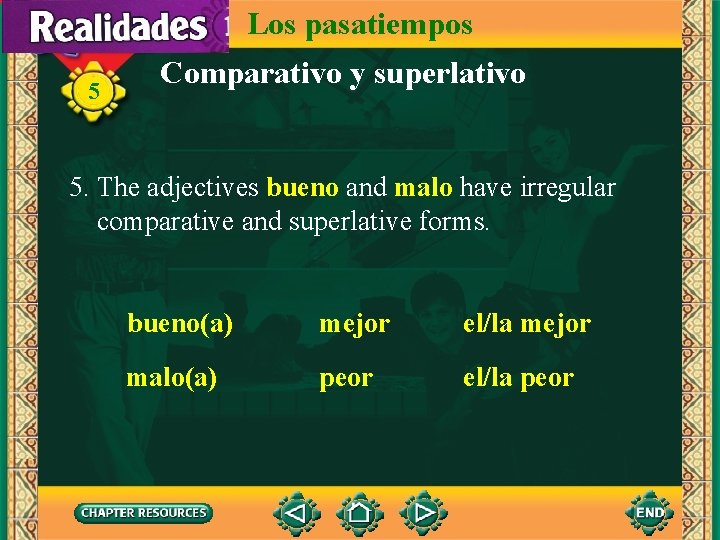 Realidades 1

Los pasatiempos

5

Comparativo y superlativo

5. The adjectives bueno and malo have irregular comparative and superlative forms.

| bueno(a) | mejor | el/la mejor |
|---|---|---|
| malo(a) | peor | el/la peor |

CHAPTER RESOURCES

END